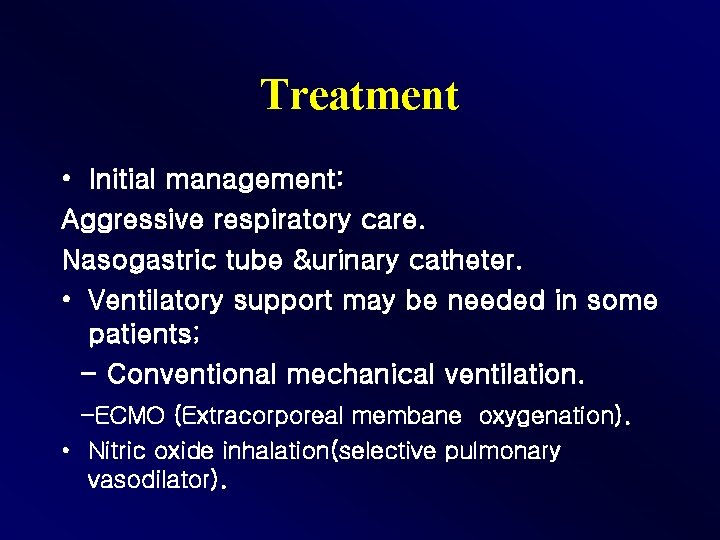 Treatment

• Initial management:

Aggressive respiratory care.

Nasogastric tube &urinary catheter.

• Ventilatory support may be needed in some patients;

– Conventional mechanical ventilation.

–ECMO (Extracorporeal membane oxygenation).

• Nitric oxide inhalation(selective pulmonary vasodilator).